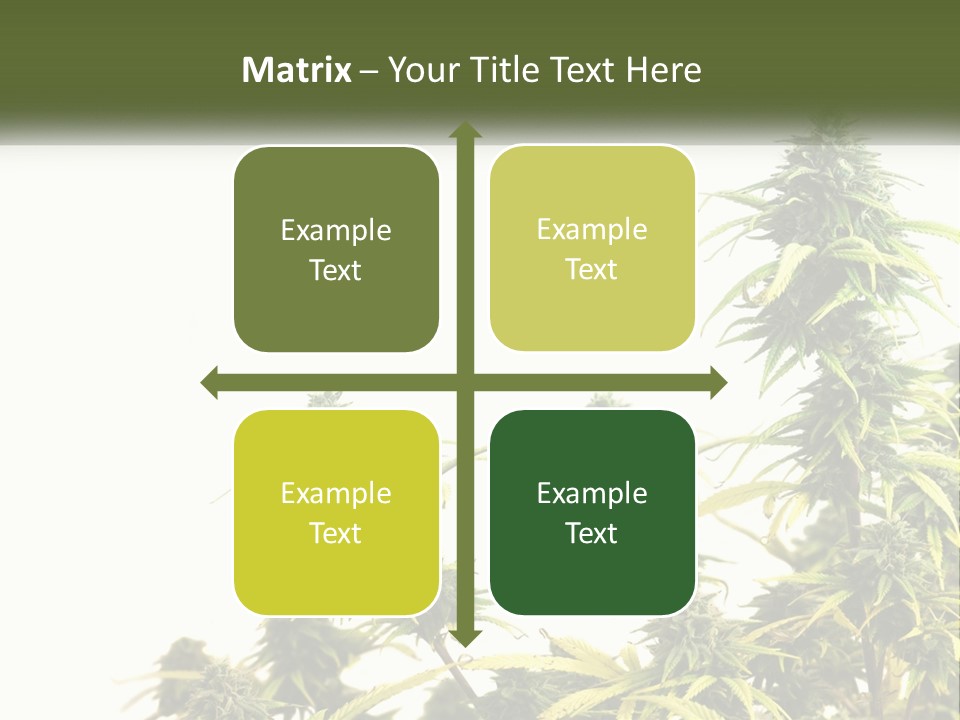 Matrix – Your Title Text Here

Example Text

Example Text

Example Text

Example Text